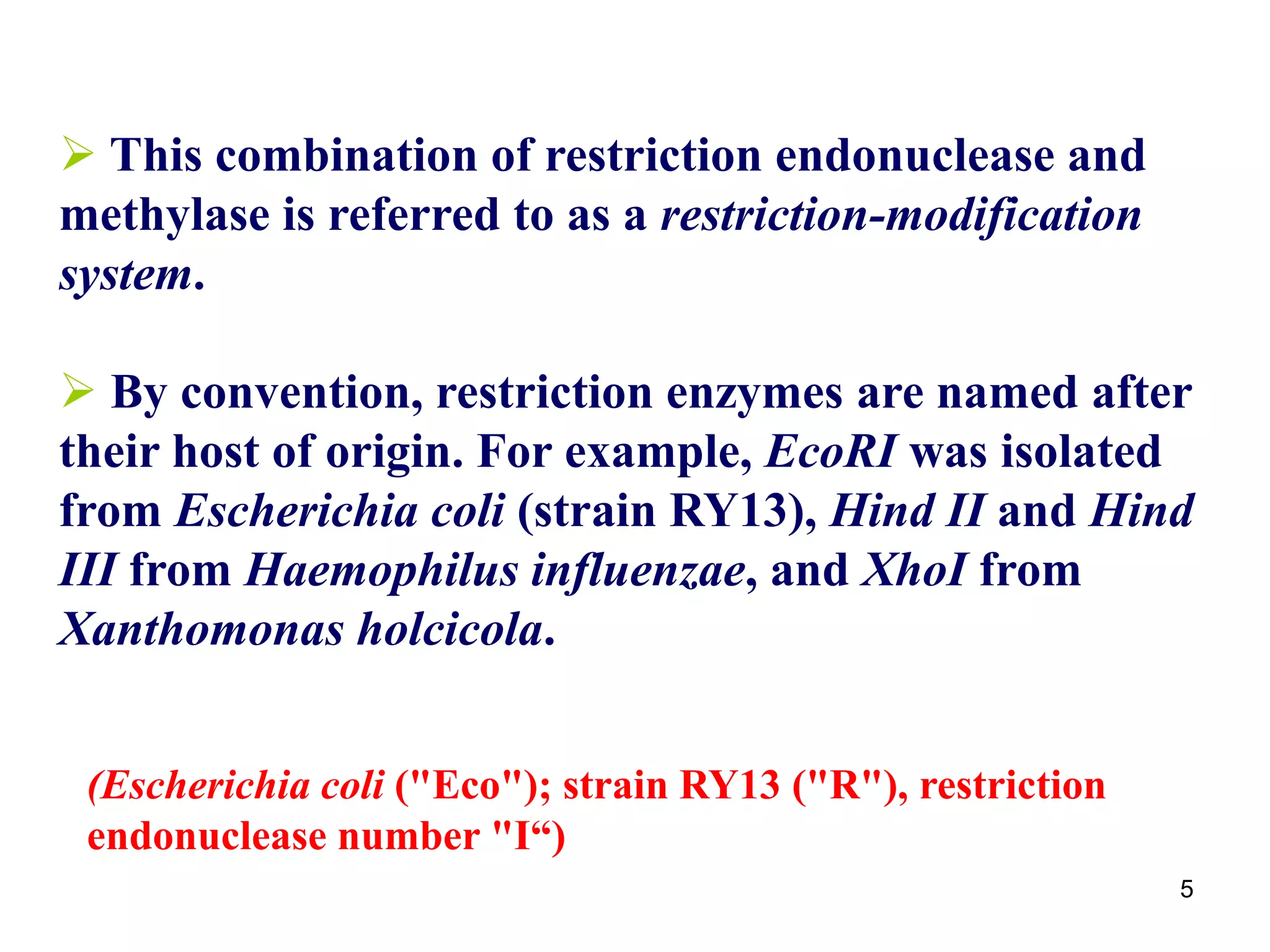 ➢ This combination of restriction endonuclease and methylase is referred to as a restriction-modification system.

➢ By convention, restriction enzymes are named after their host of origin. For example, EcoRI was isolated from Escherichia coli (strain RY13), Hind II and Hind III from Haemophilus influenzae, and XhoI from Xanthomonas holcicola.

(Escherichia coli ("Eco"); strain RY13 ("R"), restriction endonuclease number "I“)

5